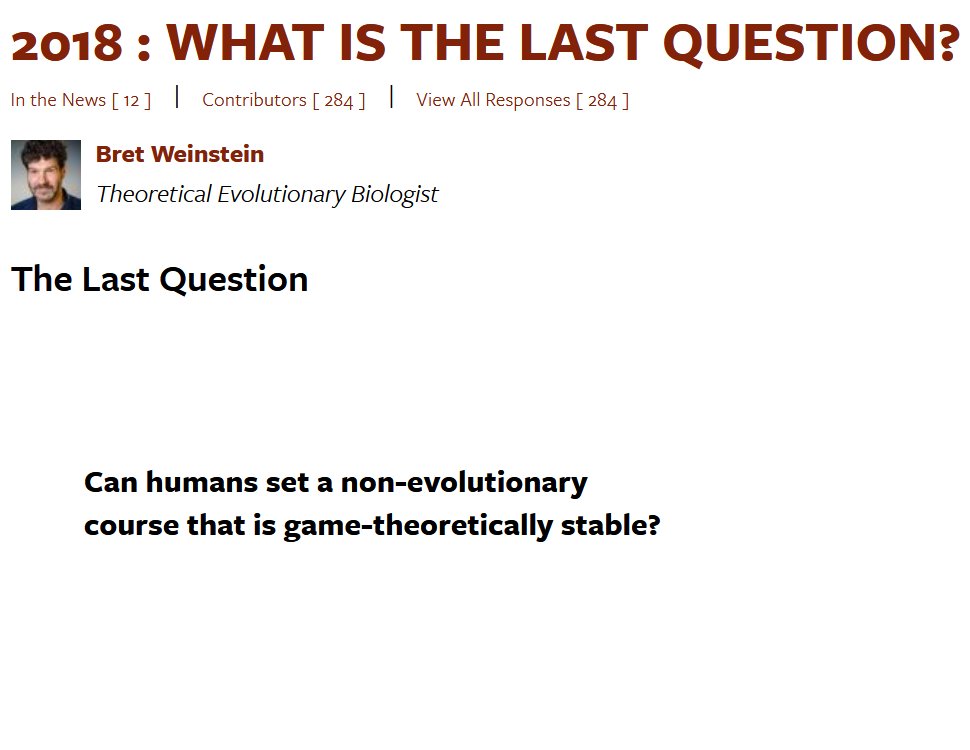 2018 : WHAT IS THE LAST QUESTION?

In the News [ 12 ] | Contributors [ 284 ] | View All Responses [ 284 ]

Bret Weinstein
Theoretical Evolutionary Biologist

The Last Question

Can humans set a non-evolutionary course that is game-theoretically stable?